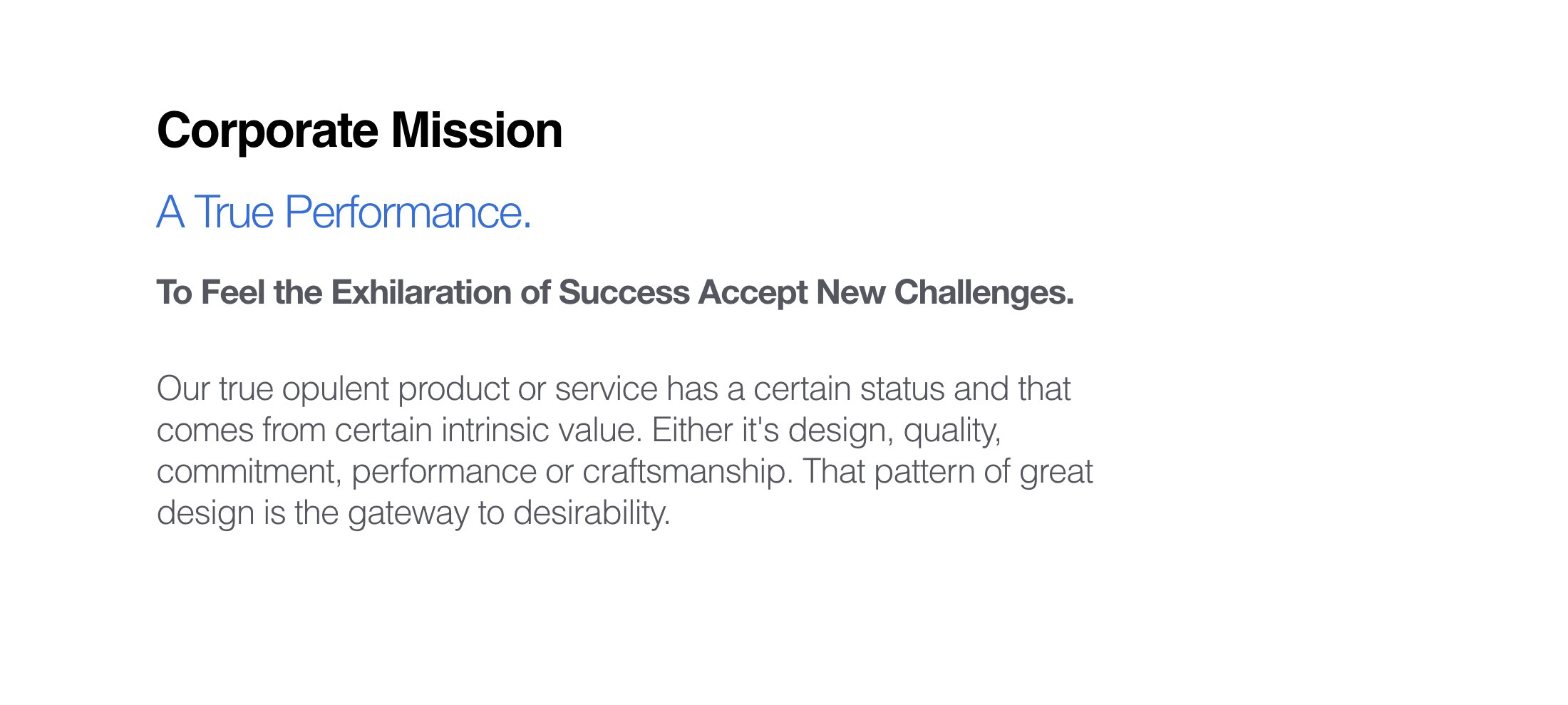 Corporate Mission

A True Performance.

To Feel the Exhilaration of Success Accept New Challenges.

Our true opulent product or service has a certain status and that comes from certain intrinsic value. Either it's design, quality, commitment, performance or craftsmanship. That pattern of great design is the gateway to desirability.